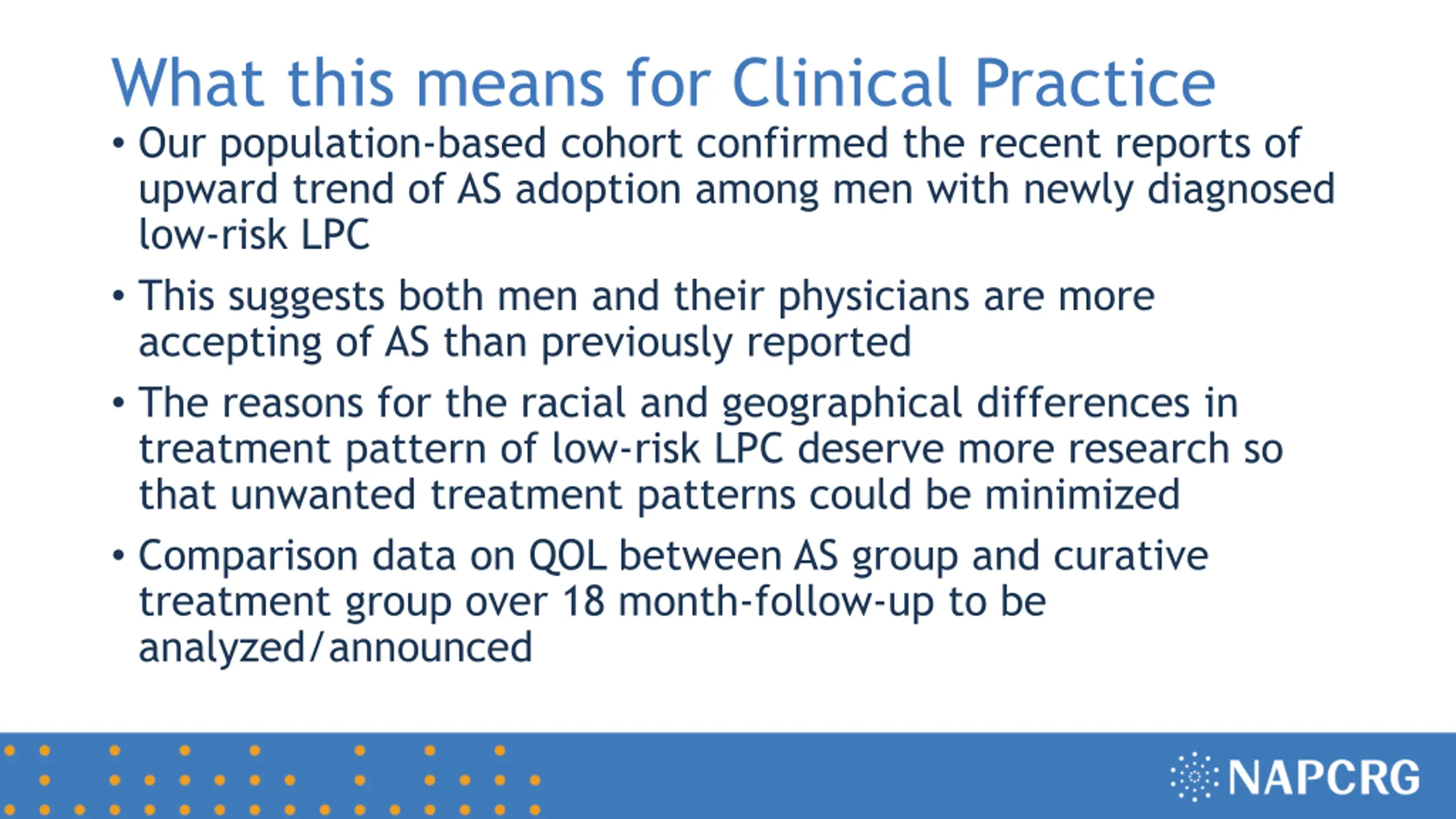 What this means for Clinical Practice

• Our population-based cohort confirmed the recent reports of upward trend of AS adoption among men with newly diagnosed low-risk LPC

• This suggests both men and their physicians are more accepting of AS than previously reported

• The reasons for the racial and geographical differences in treatment pattern of low-risk LPC deserve more research so that unwanted treatment patterns could be minimized

• Comparison data on QOL between AS group and curative treatment group over 18 month-follow-up to be analyzed/announced

NAPCRG